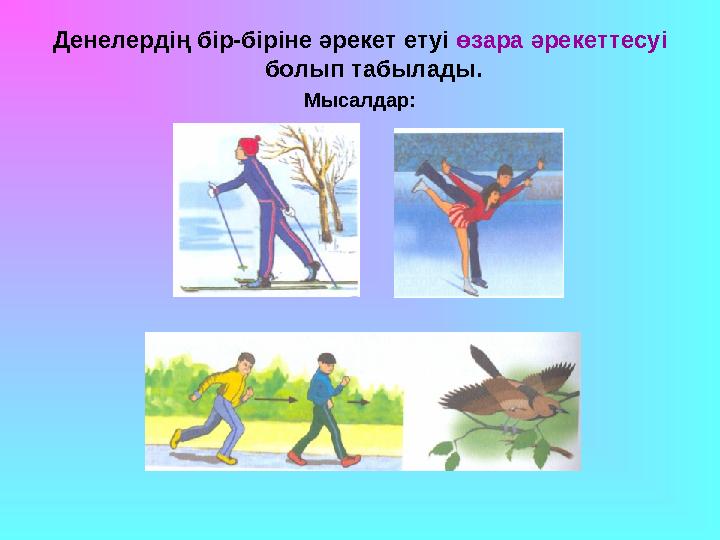 Денелердің бір-біріне әрекет етуі өзара әрекеттесуі болып табылады.

Мысалдар: